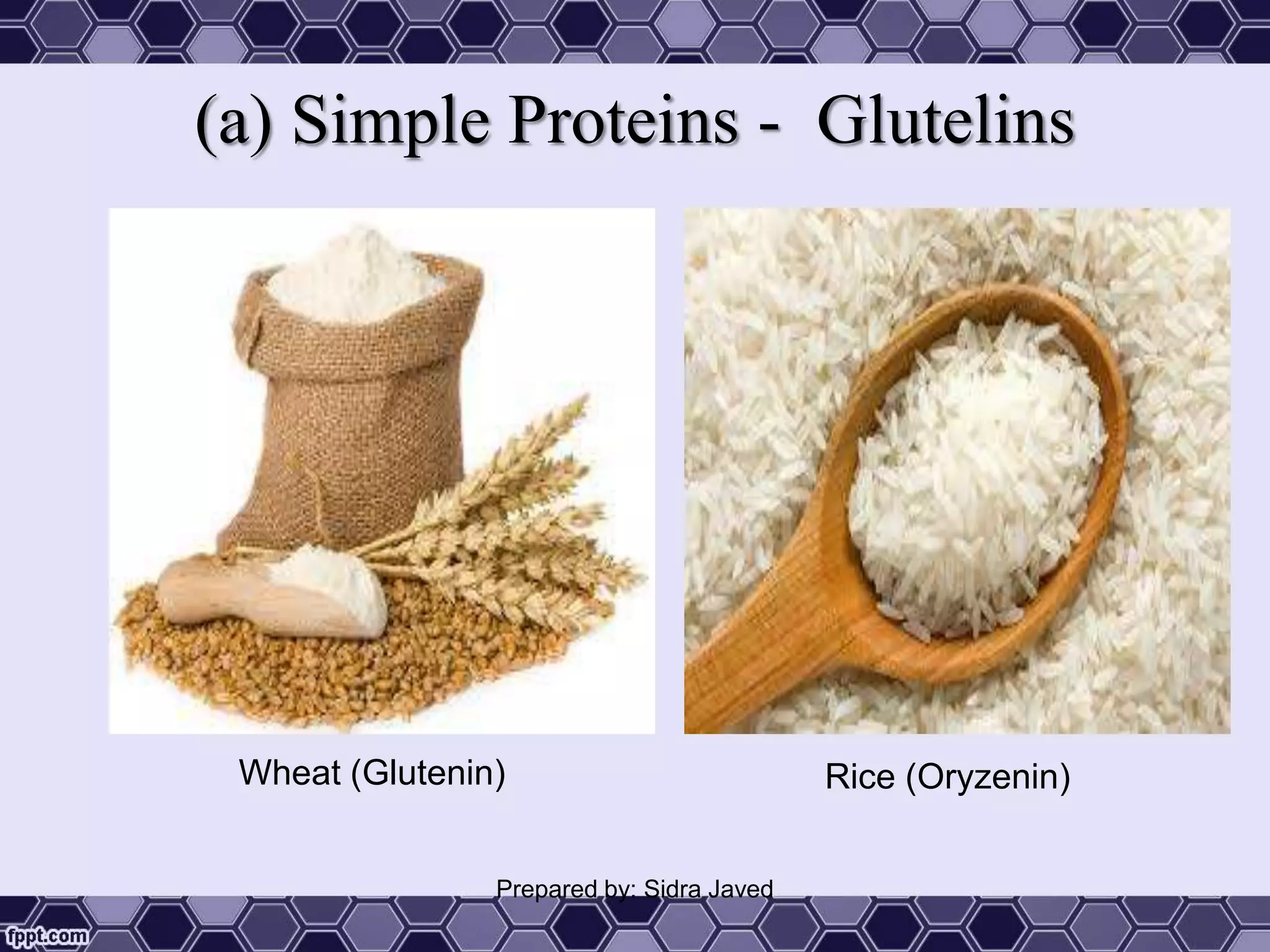 (a) Simple Proteins - Glutelins

Wheat (Glutenin)

Rice (Oryzenin)

Prepared by: Sidra Javed

fppt.com